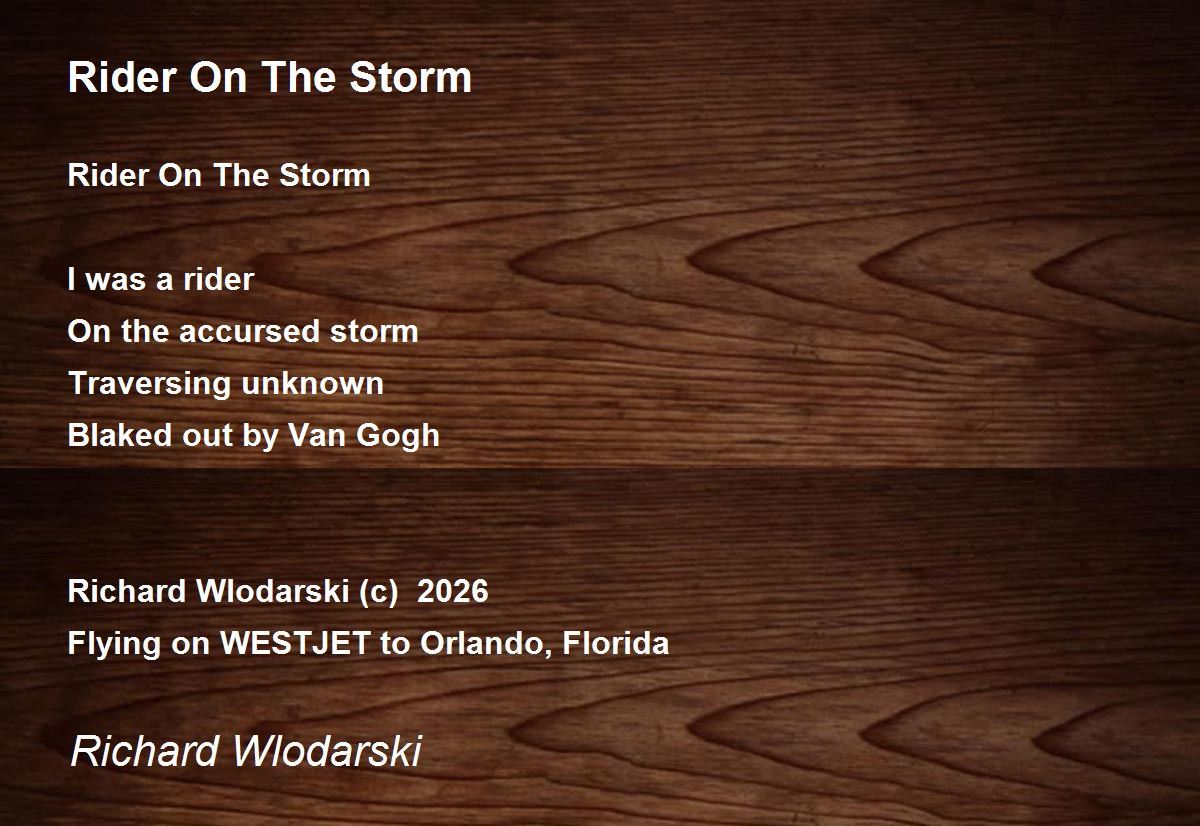 Rider On The Storm

Rider On The Storm

I was a rider
On the accursed storm
Traversing unknown
Blaked out by Van Gogh

Richard Wlodarski (c) 2026
Flying on WESTJET to Orlando, Florida

Richard Wlodarski